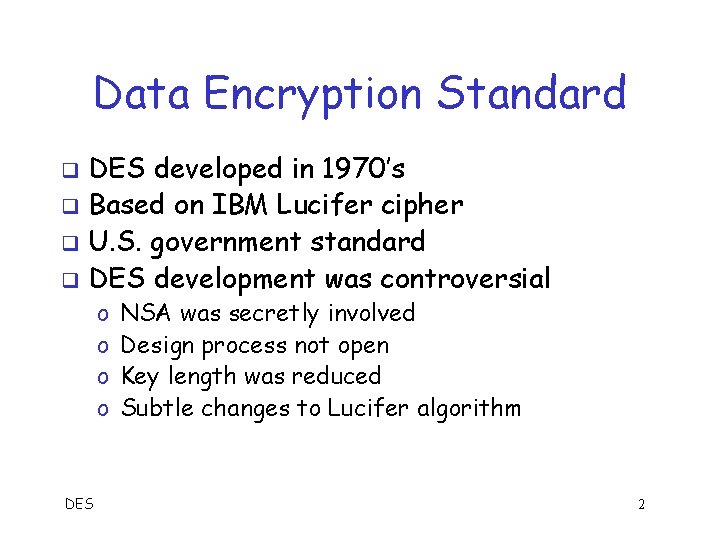 Data Encryption Standard

❑ DES developed in 1970's
❑ Based on IBM Lucifer cipher
❑ U.S. government standard
❑ DES development was controversial
o NSA was secretly involved
o Design process not open
o Key length was reduced
o Subtle changes to Lucifer algorithm

DES

2